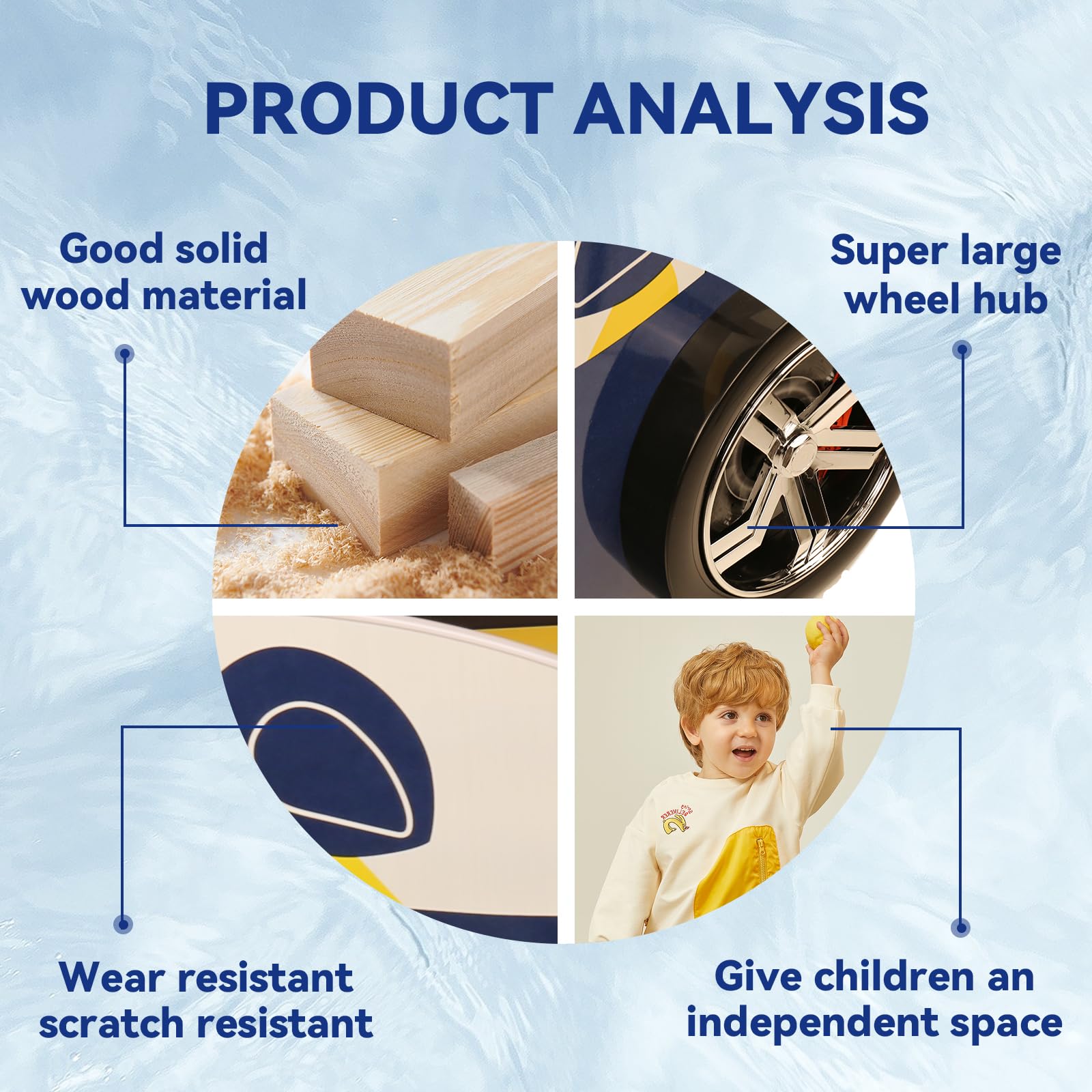 PRODUCT ANALYSIS

Good solid wood material

Super large wheel hub

Wear resistant scratch resistant

Give children an independent space